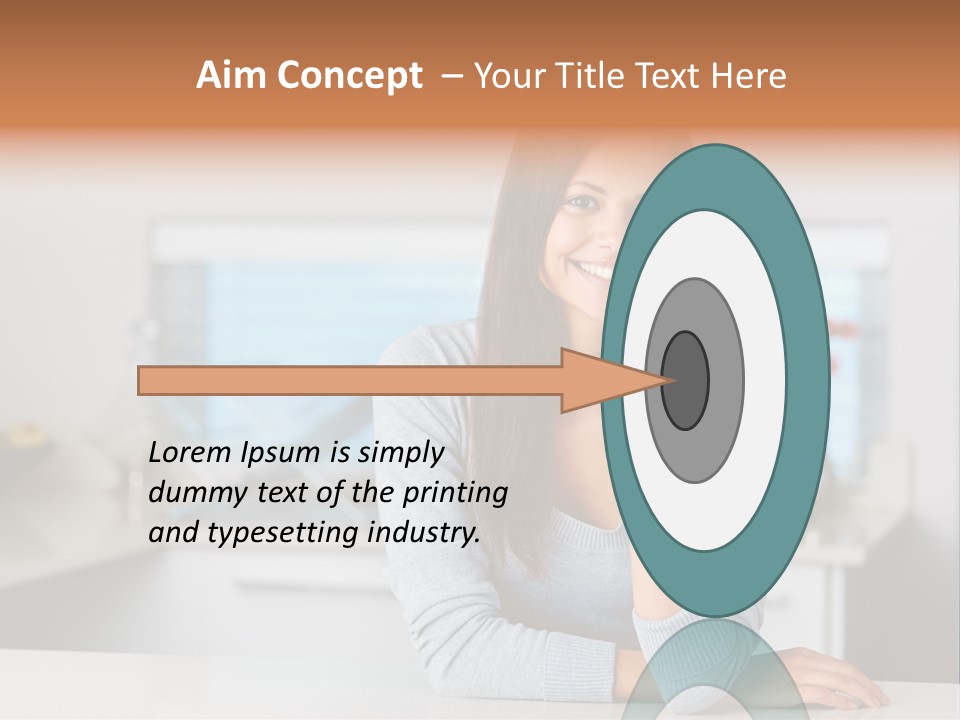 Aim Concept – Your Title Text Here

Lorem Ipsum is simply dummy text of the printing and typesetting industry.